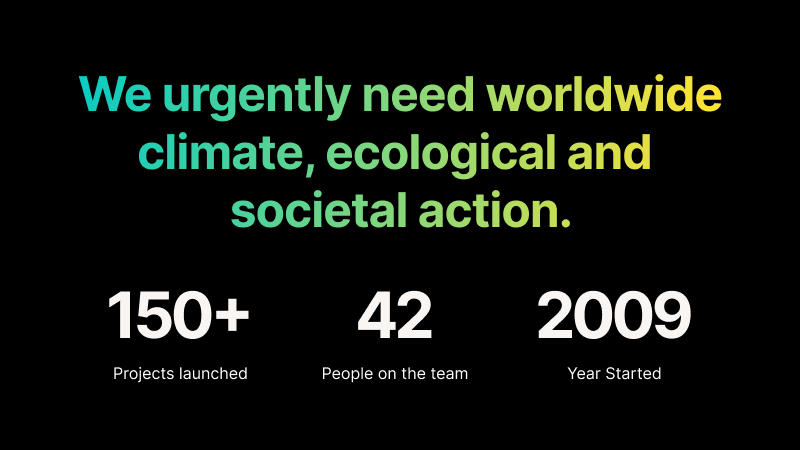 We urgently need worldwide climate, ecological and societal action.

150+
Projects launched

42
People on the team

2009
Year Started